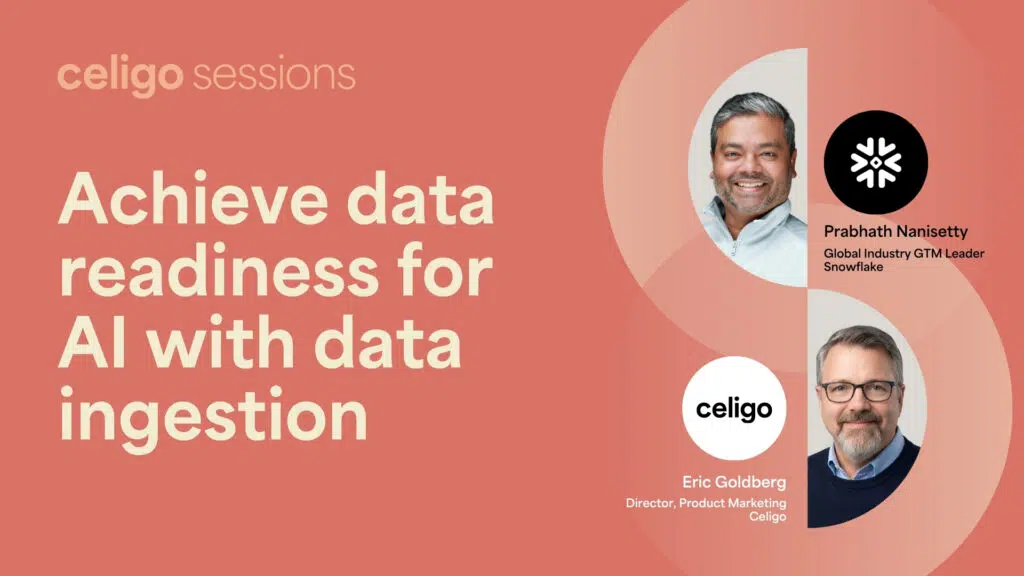 celigo sessions

Achieve data readiness for AI with data ingestion

Prabhath Nanisetty
Global Industry GTM Leader
Snowflake

celigo

Eric Goldberg
Director, Product Marketing
Celigo